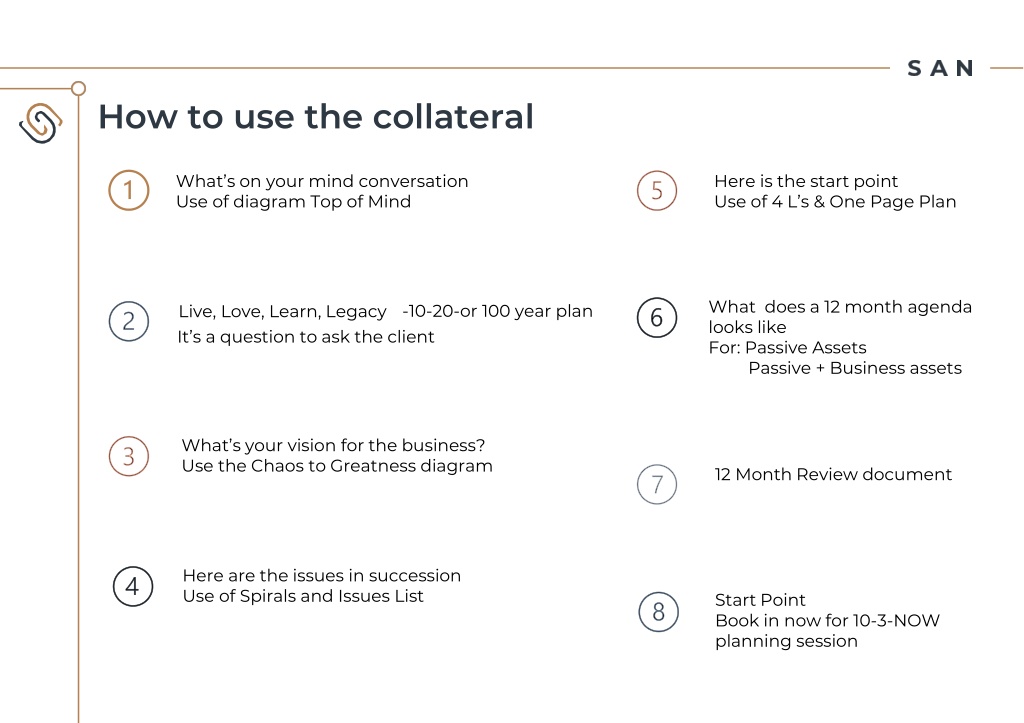 SAN

How to use the collateral

1
What's on your mind conversation
Use of diagram Top of Mind

2
Live, Love, Learn, Legacy -10-20-or 100 year plan
It's a question to ask the client

3
What's your vision for the business?
Use the Chaos to Greatness diagram

4
Here are the issues in succession
Use of Spirals and Issues List

5
Here is the start point
Use of 4 L's & One Page Plan

6
What does a 12 month agenda looks like
For: Passive Assets
Passive + Business assets

7
12 Month Review document

8
Start Point
Book in now for 10-3-NOW planning session